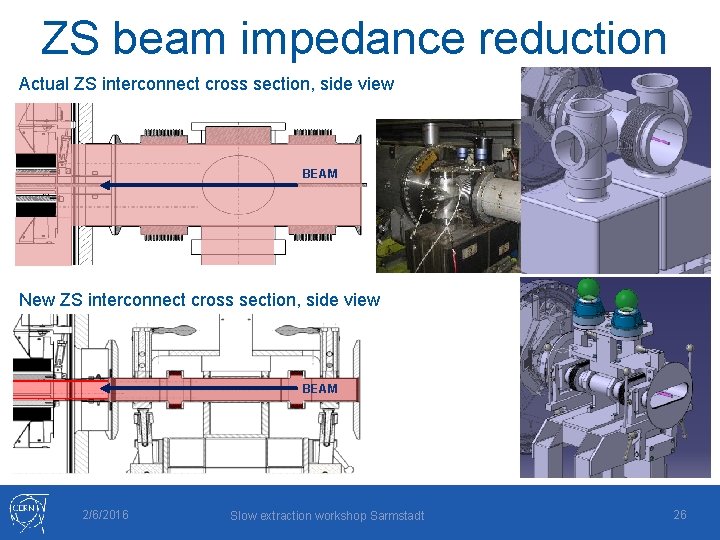 ZS beam impedance reduction

Actual ZS interconnect cross section, side view

BEAM

New ZS interconnect cross section, side view

BEAM

CERN

2/6/2016

Slow extraction workshop Sarmstadt

26